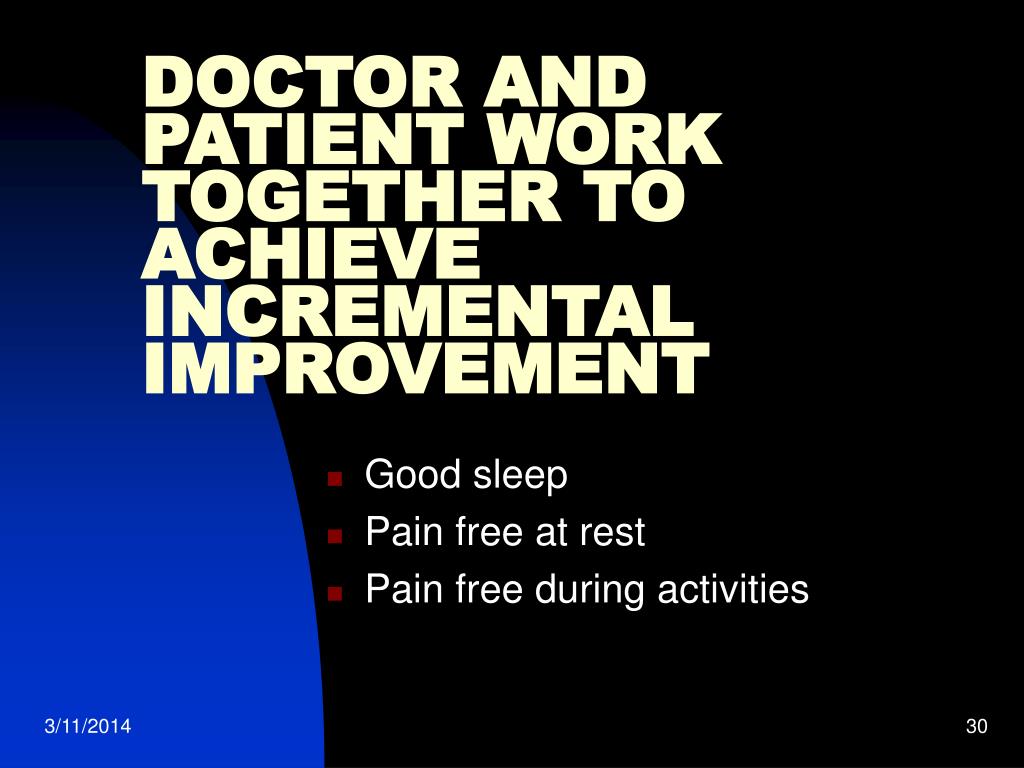 DOCTOR AND PATIENT WORK TOGETHER TO ACHIEVE INCREMENTAL IMPROVEMENT

- Good sleep
- Pain free at rest
- Pain free during activities

3/11/2014

30